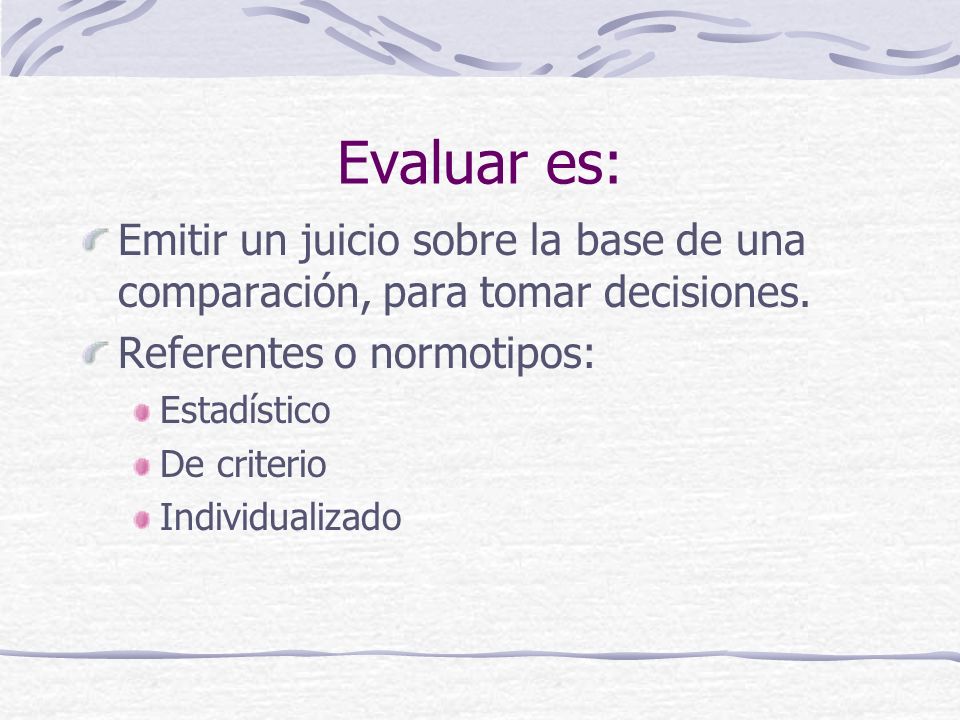 Evaluar es:

Emitir un juicio sobre la base de una comparación, para tomar decisiones.

Referentes o normotipos:

Estadístico

De criterio

Individualizado